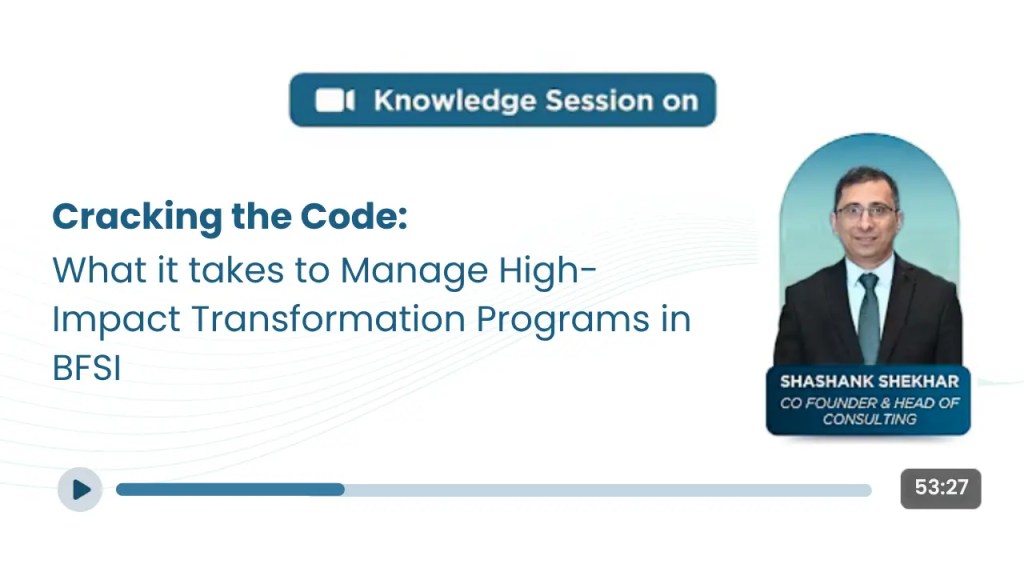 Knowledge Session on

Cracking the Code:
What it takes to Manage High-Impact Transformation Programs in BFSI

SHASHANK SHEKHAR
CO FOUNDER & HEAD OF CONSULTING

53:27